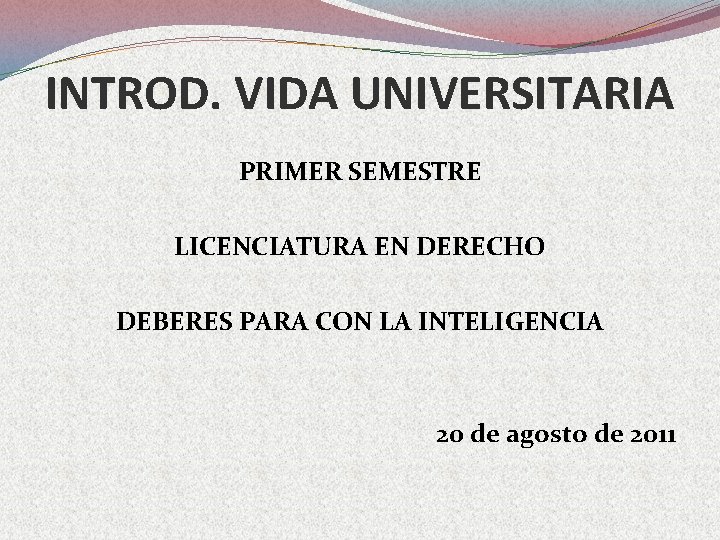 INTROD. VIDA UNIVERSITARIA

PRIMER SEMESTRE

LICENCIATURA EN DERECHO

DEBERES PARA CON LA INTELIGENCIA

20 de agosto de 2011